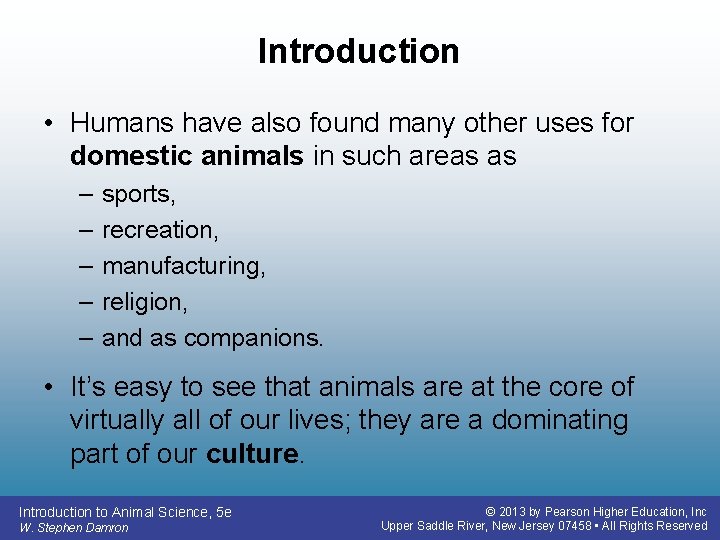 Introduction

• Humans have also found many other uses for domestic animals in such areas as
– sports,
– recreation,
– manufacturing,
– religion,
– and as companions.

• It's easy to see that animals are at the core of virtually all of our lives; they are a dominating part of our culture.

Introduction to Animal Science, 5e
W. Stephen Damron

© 2013 by Pearson Higher Education, Inc
Upper Saddle River, New Jersey 07458 • All Rights Reserved